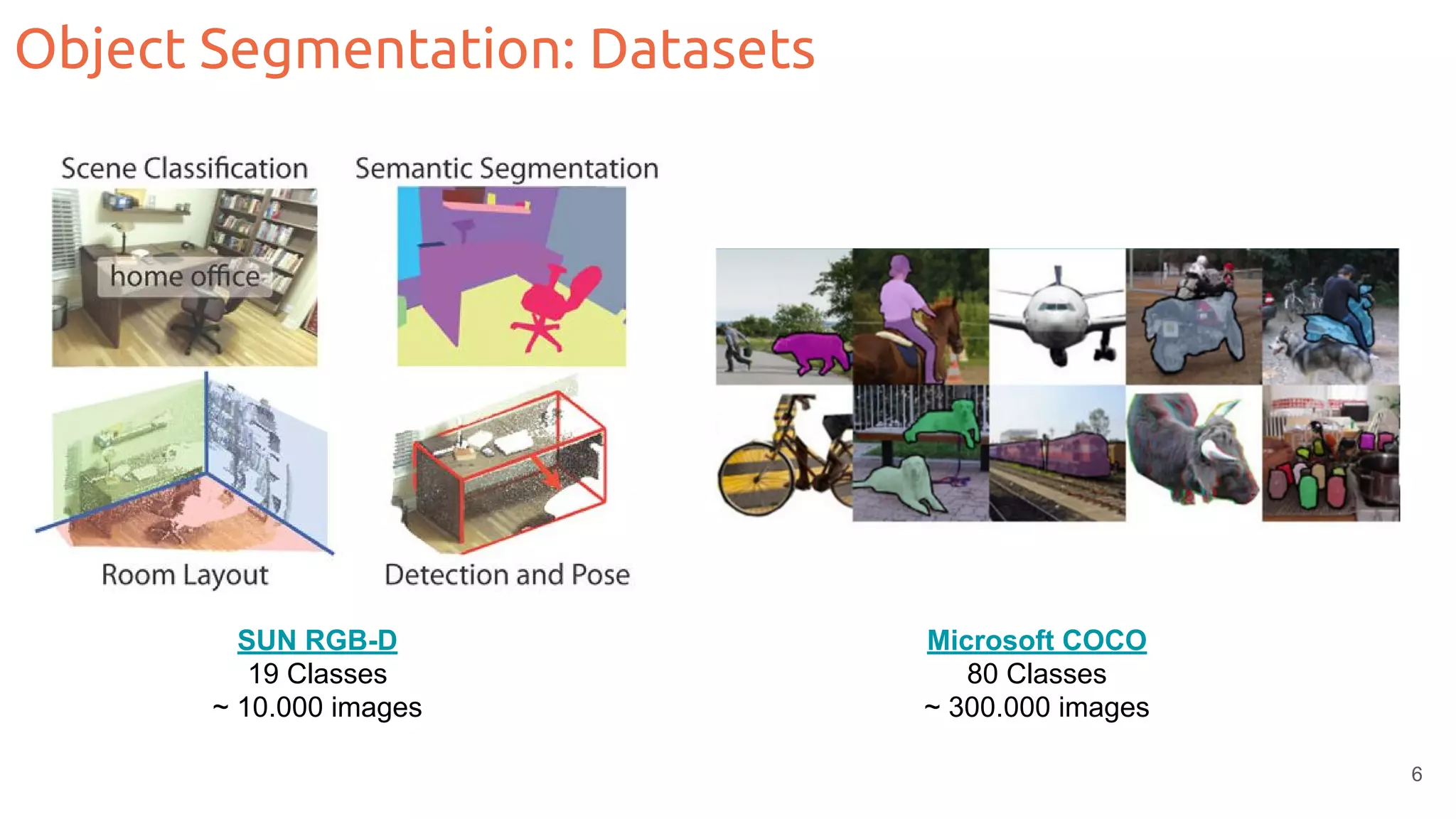 Object Segmentation: Datasets

Scene Classification

home office

Semantic Segmentation

Room Layout

Detection and Pose

SUN RGB-D
19 Classes
~ 10.000 images

Microsoft COCO
80 Classes
~ 300.000 images

6